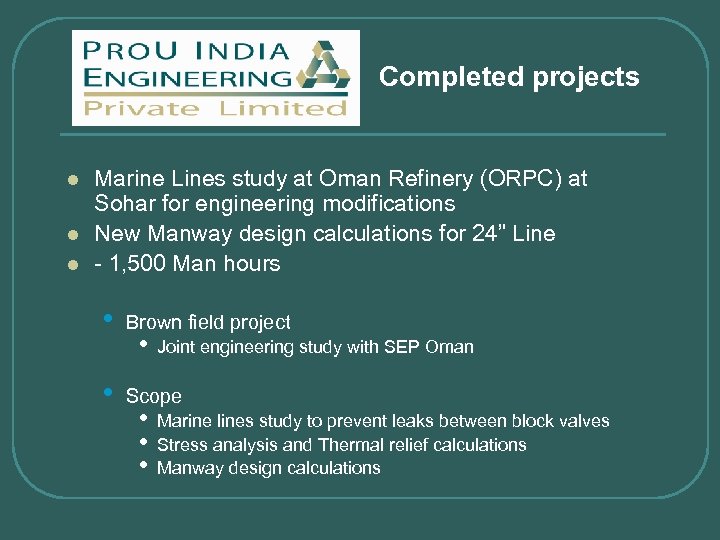 PROU INDIA ENGINEERING Private Limited

Completed projects

- Marine Lines study at Oman Refinery (ORPC) at Sohar for engineering modifications
- New Manway design calculations for 24" Line
- - 1,500 Man hours

  - Brown field project
    - Joint engineering study with SEP Oman

  - Scope
    - Marine lines study to prevent leaks between block valves
    - Stress analysis and Thermal relief calculations
    - Manway design calculations